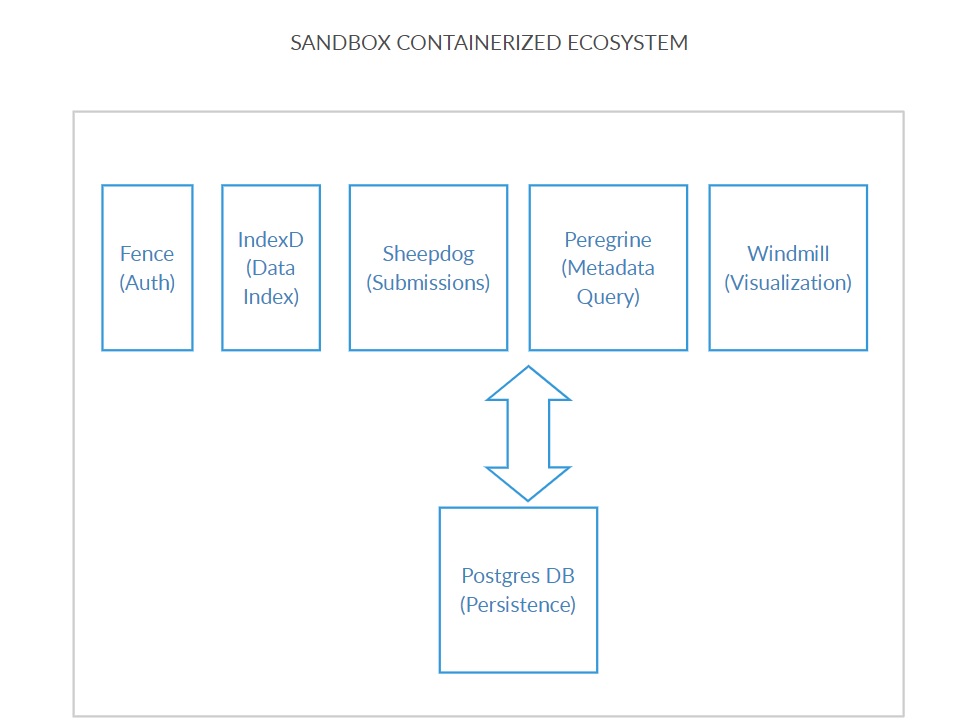 SANDBOX CONTAINERIZED ECOSYSTEM

Fence (Auth)

IndexD (Data Index)

Sheepdog (Submissions)

Peregrine (Metadata Query)

Windmill (Visualization)

Postgres DB (Persistence)